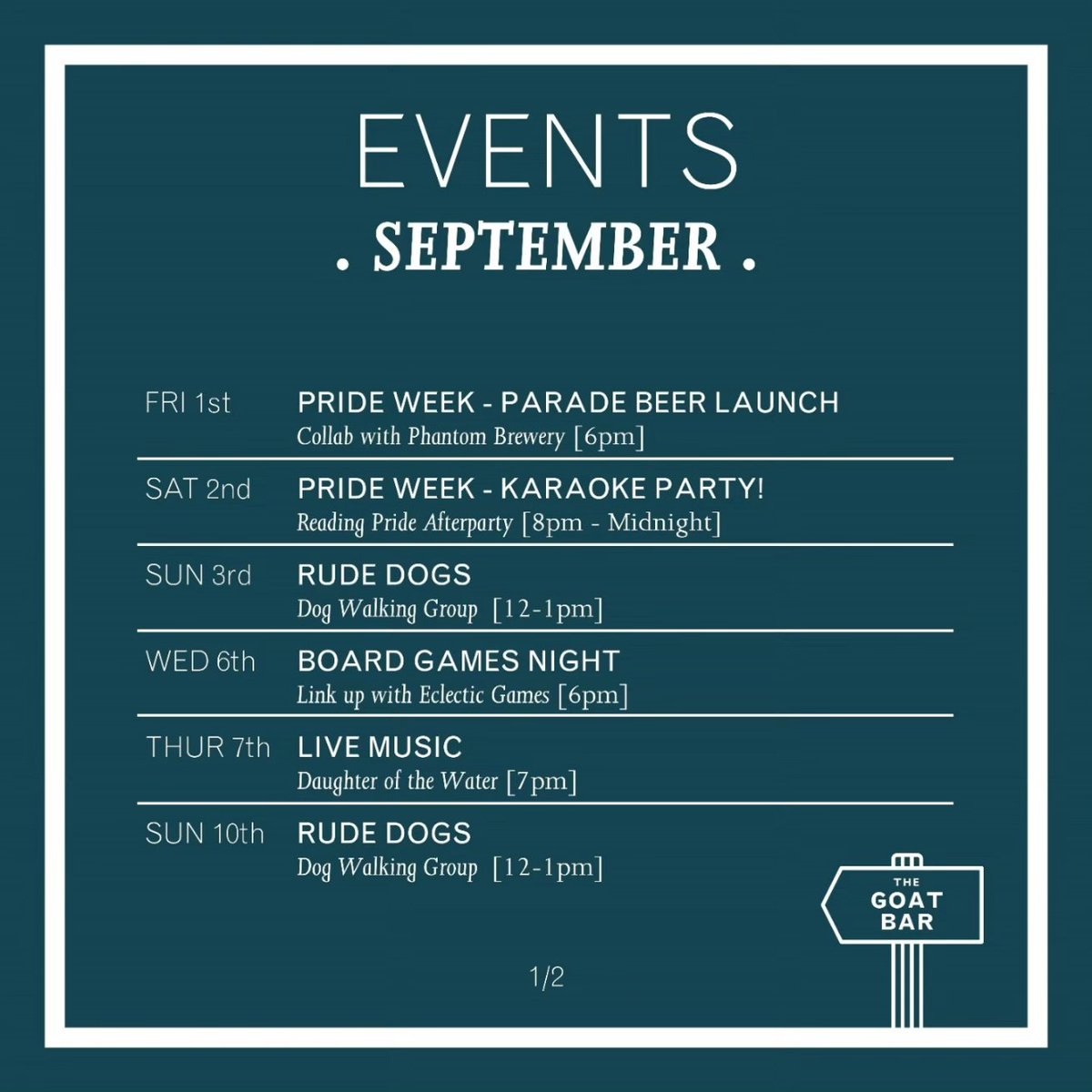 EVENTS
. SEPTEMBER .

FRI 1st PRIDE WEEK - PARADE BEER LAUNCH
Collab with Phantom Brewery [6pm]

SAT 2nd PRIDE WEEK - KARAOKE PARTY!
Reading Pride Afterparty [8pm - Midnight]

SUN 3rd RUDE DOGS
Dog Walking Group [12-1pm]

WED 6th BOARD GAMES NIGHT
Link up with Eclectic Games [6pm]

THUR 7th LIVE MUSIC
Daughter of the Water [7pm]

SUN 10th RUDE DOGS
Dog Walking Group [12-1pm]

THE GOAT BAR

1/2